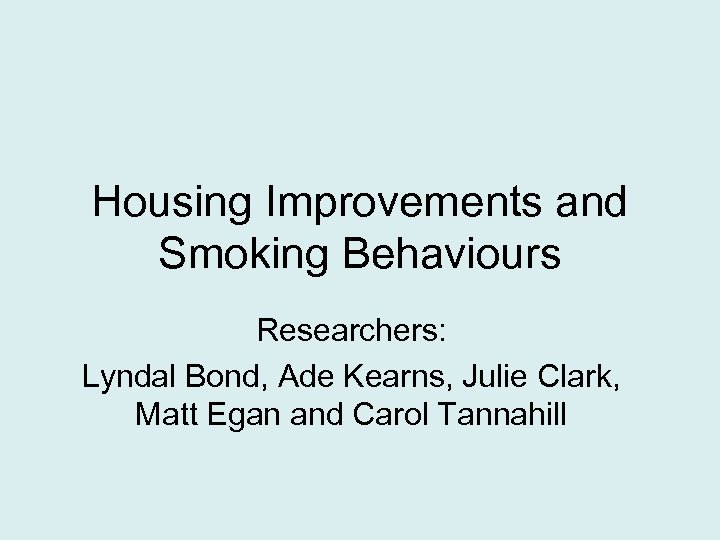 Housing Improvements and Smoking Behaviours

Researchers:
Lyndal Bond, Ade Kearns, Julie Clark, Matt Egan and Carol Tannahill